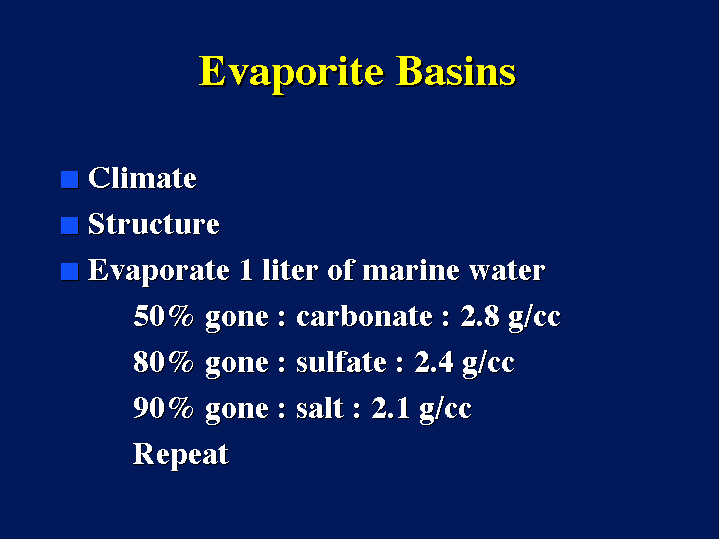 Evaporite Basins

Climate

Structure

Evaporate 1 liter of marine water

50% gone : carbonate : 2.8 g/cc

80% gone : sulfate : 2.4 g/cc

90% gone : salt : 2.1 g/cc

Repeat